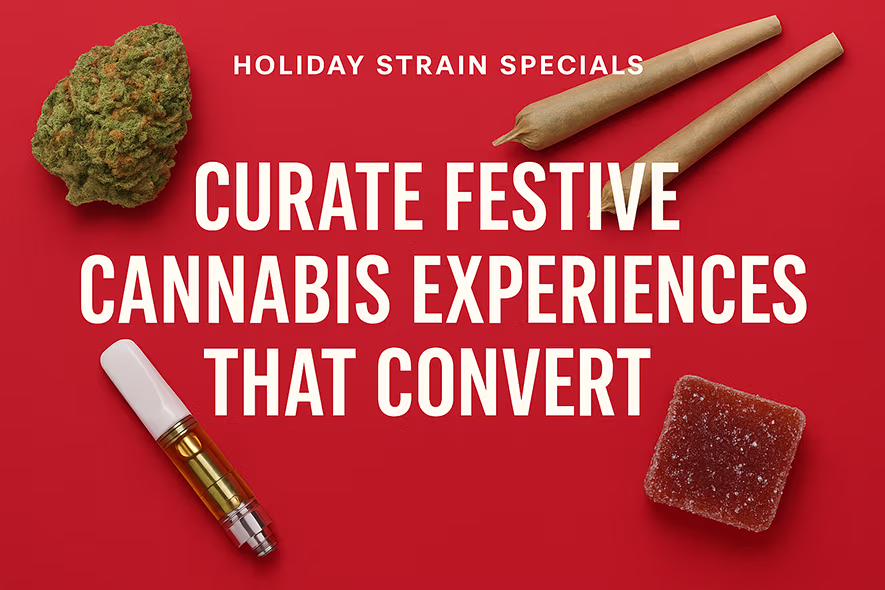 HOLIDAY STRAIN SPECIALS

CURATE FESTIVE CANNABIS EXPERIENCES THAT CONVERT